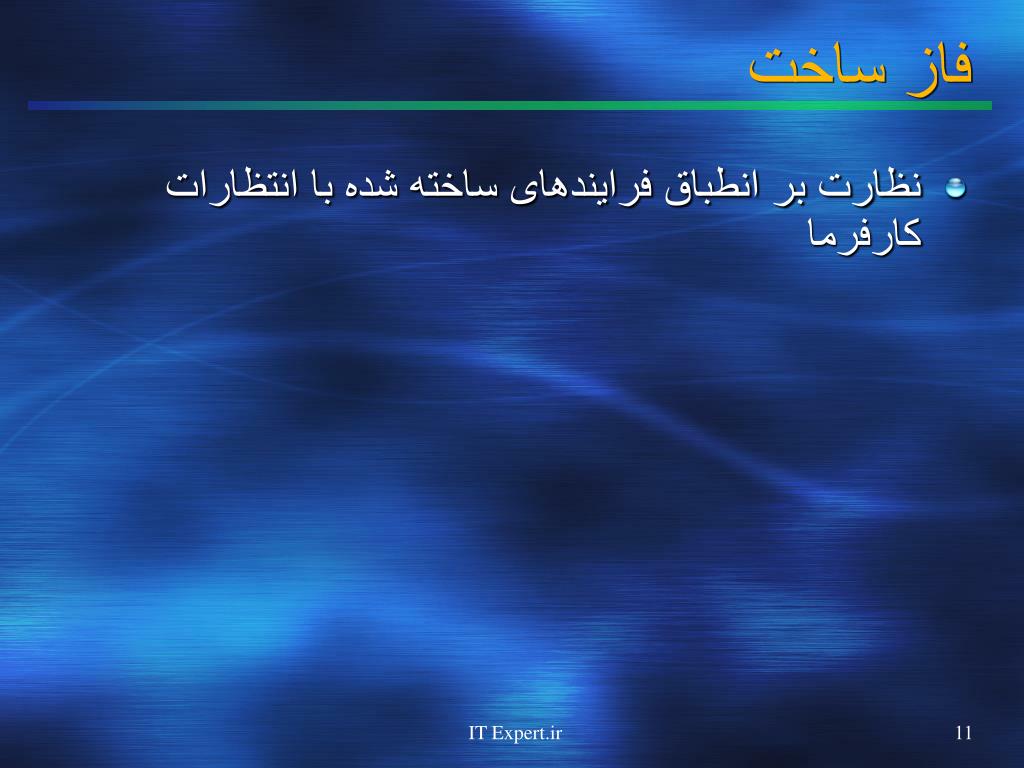 فاز ساخت

نظارت بر انطباق فرایندهای ساخته شده با انتظارات کارفرما

IT Expert.ir

11